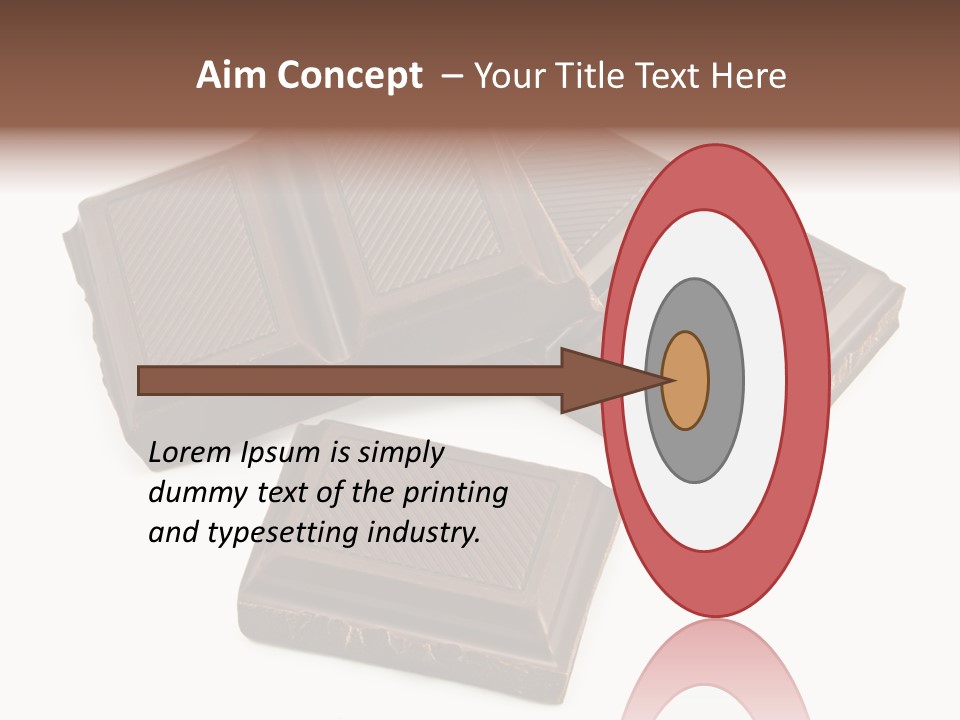 Aim Concept – Your Title Text Here

Lorem Ipsum is simply dummy text of the printing and typesetting industry.